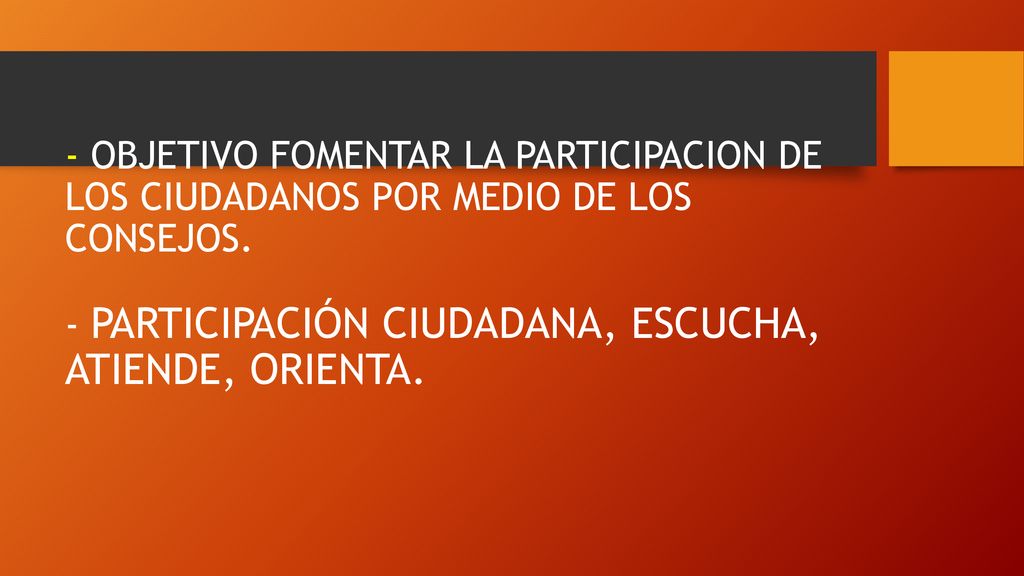 - OBJETIVO FOMENTAR LA PARTICIPACION DE LOS CIUDADANOS POR MEDIO DE LOS CONSEJOS.

- PARTICIPACIÓN CIUDADANA, ESCUCHA, ATIENDE, ORIENTA.